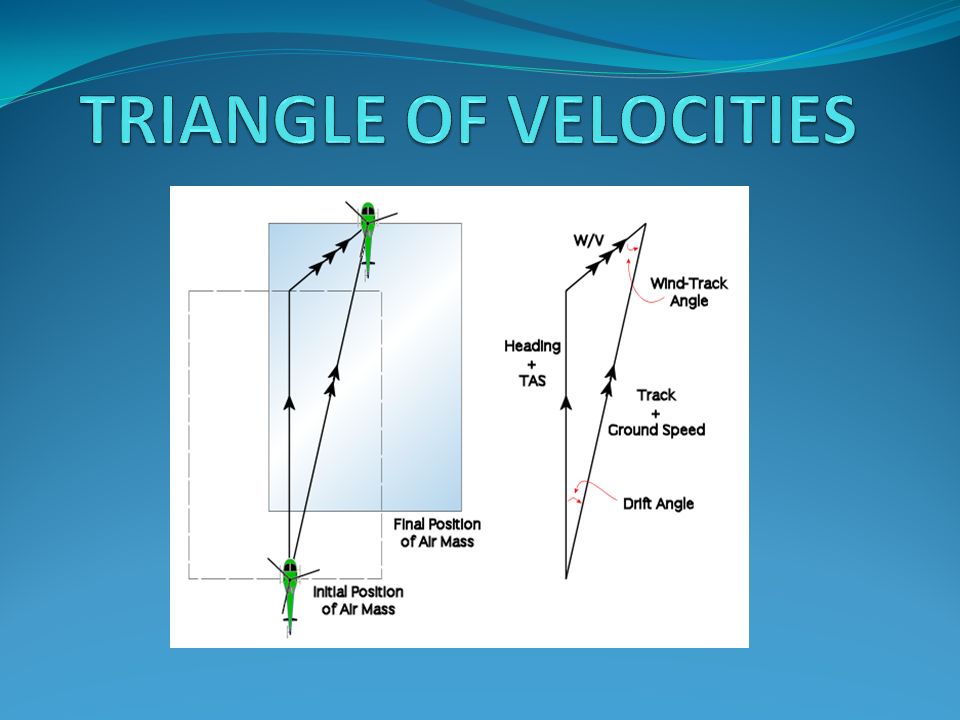 TRIANGLE OF VELOCITIES

Final Position of Air Mass

Initial Position of Air Mass

W/V

Wind-Track Angle

Heading + TAS

Track + Ground Speed

Drift Angle